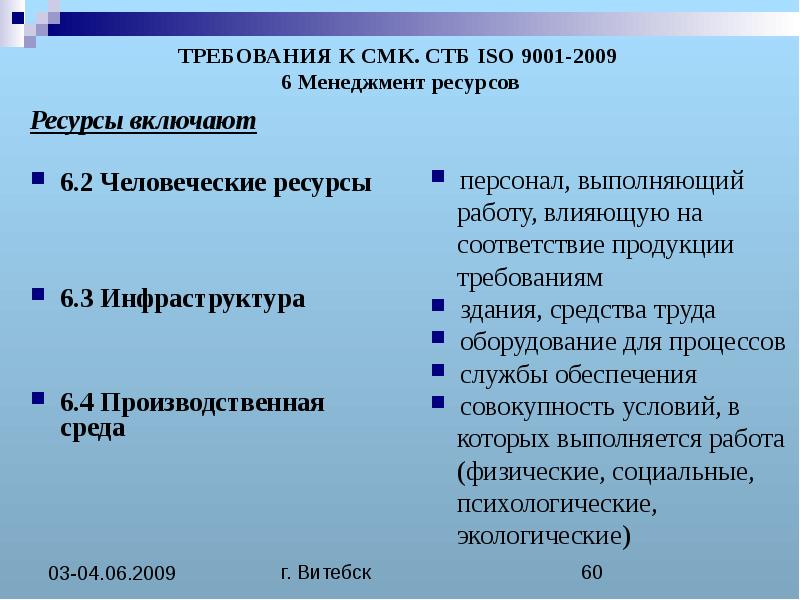 ТРЕБОВАНИЯ К СМК. СТБ ISO 9001-2009
6 Менеджмент ресурсов

Ресурсы включают

6.2 Человеческие ресурсы

6.3 Инфраструктура

6.4 Производственная среда

персонал, выполняющий работу, влияющую на соответствие продукции требованиям

здания, средства труда

оборудование для процессов

службы обеспечения

совокупность условий, в которых выполняется работа (физические, социальные, психологические, экологические)

03-04.06.2009

г. Витебск

60